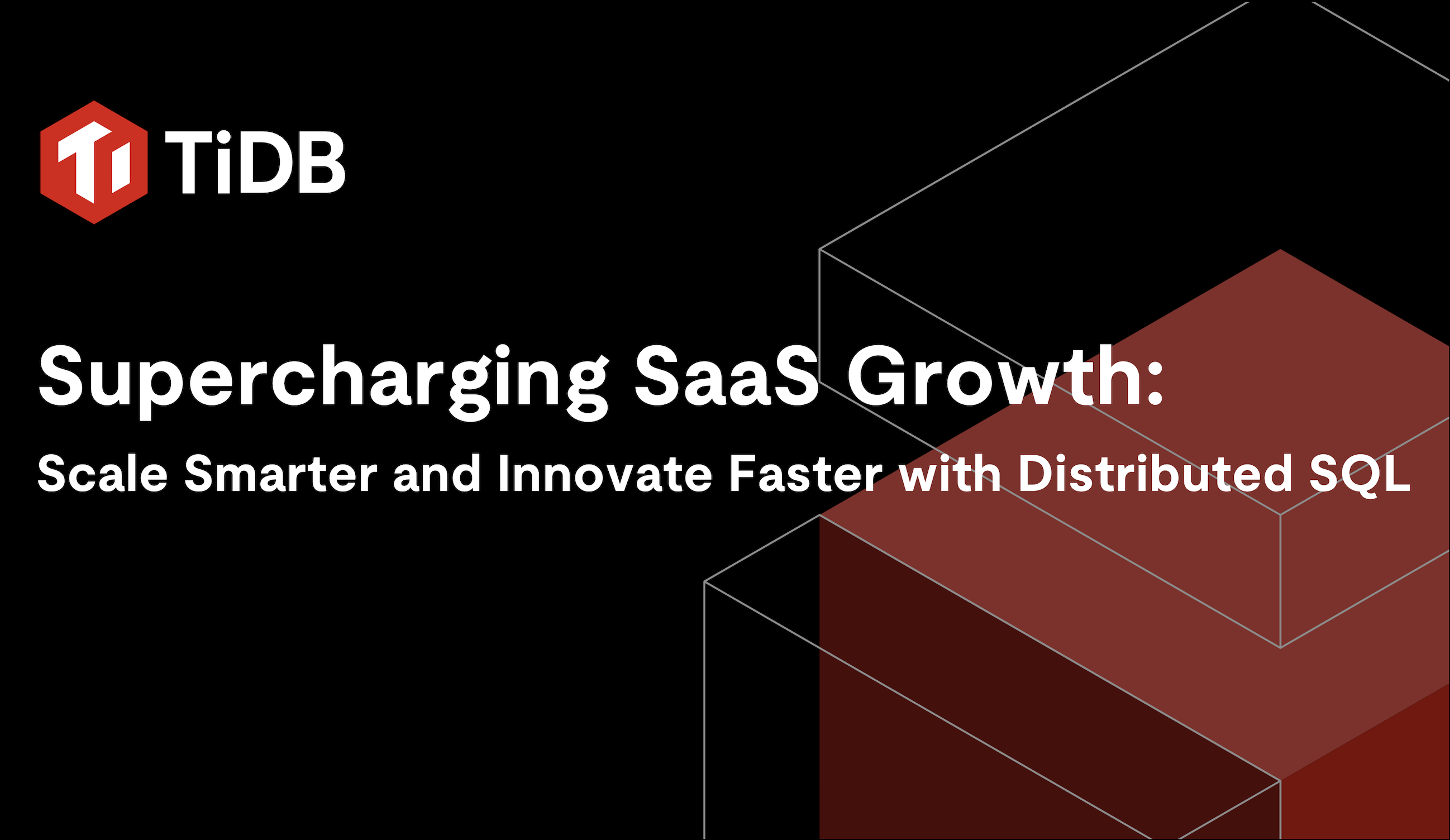 TiDB

Supercharging SaaS Growth:

Scale Smarter and Innovate Faster with Distributed SQL